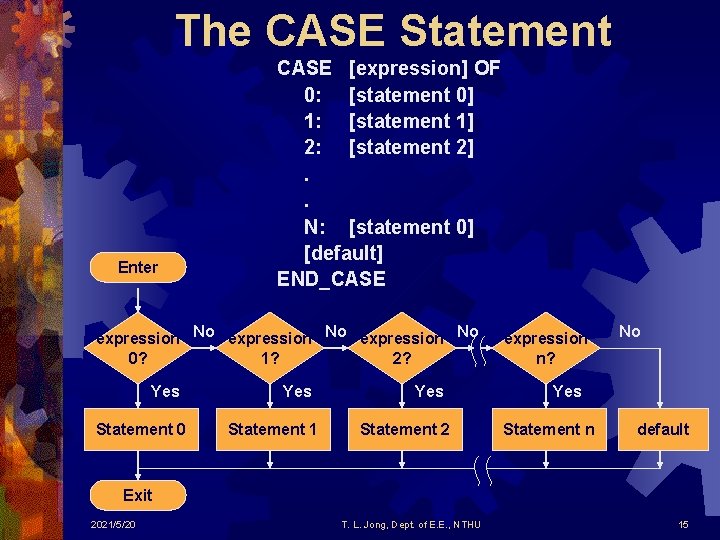 The CASE Statement

CASE [expression] OF
0: [statement 0]
1: [statement 1]
2: [statement 2]
.
.
N: [statement 0]
[default]
END_CASE

Enter

expression 0?
No
expression 1?
No
expression 2?
No
expression n?
No

Yes
Yes
Yes
Yes

Statement 0
Statement 1
Statement 2
Statement n
default

Exit

2021/5/20
T. L. Jong, Dept. of E.E., NTHU
15